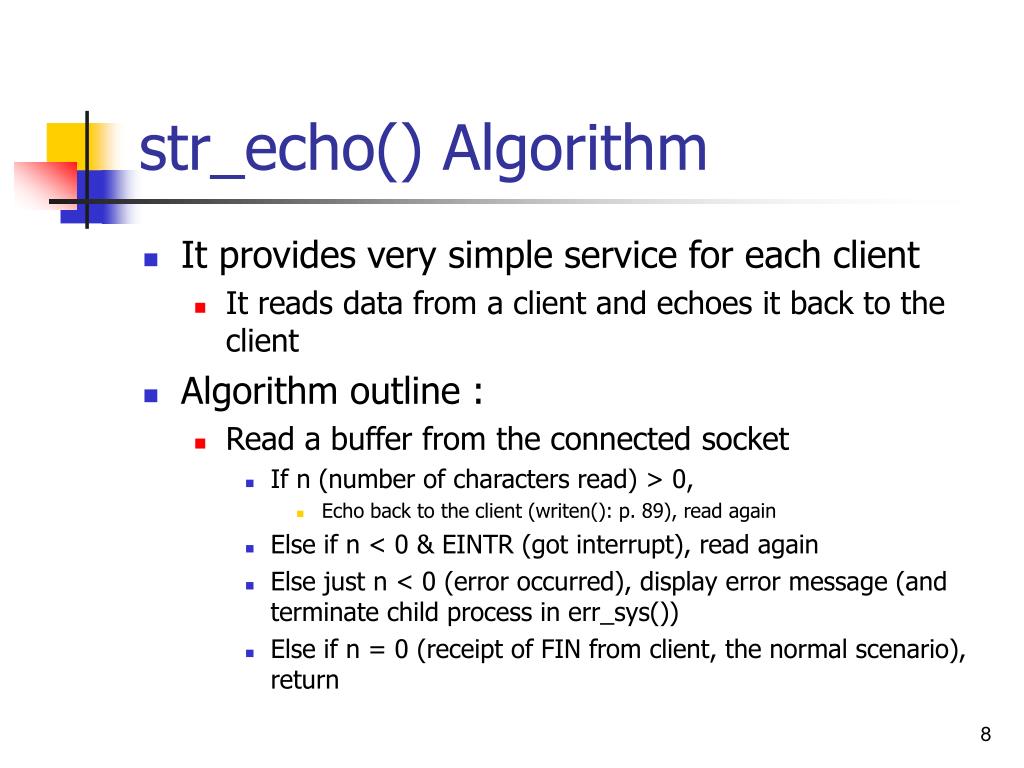 str_echo() Algorithm

- It provides very simple service for each client
  - It reads data from a client and echoes it back to the client
- Algorithm outline :
  - Read a buffer from the connected socket
    - If n (number of characters read) > 0,
      - Echo back to the client (writen(): p. 89), read again
    - Else if n < 0 & EINTR (got interrupt), read again
    - Else just n < 0 (error occurred), display error message (and terminate child process in err_sys())
    - Else if n = 0 (receipt of FIN from client, the normal scenario), return

8